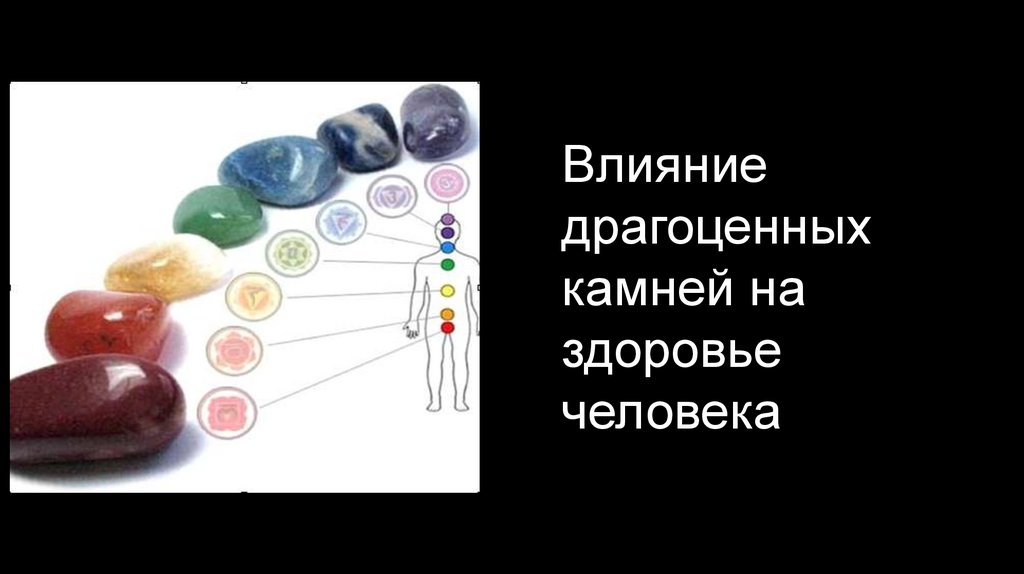 Влияние драгоценных камней на здоровье человека